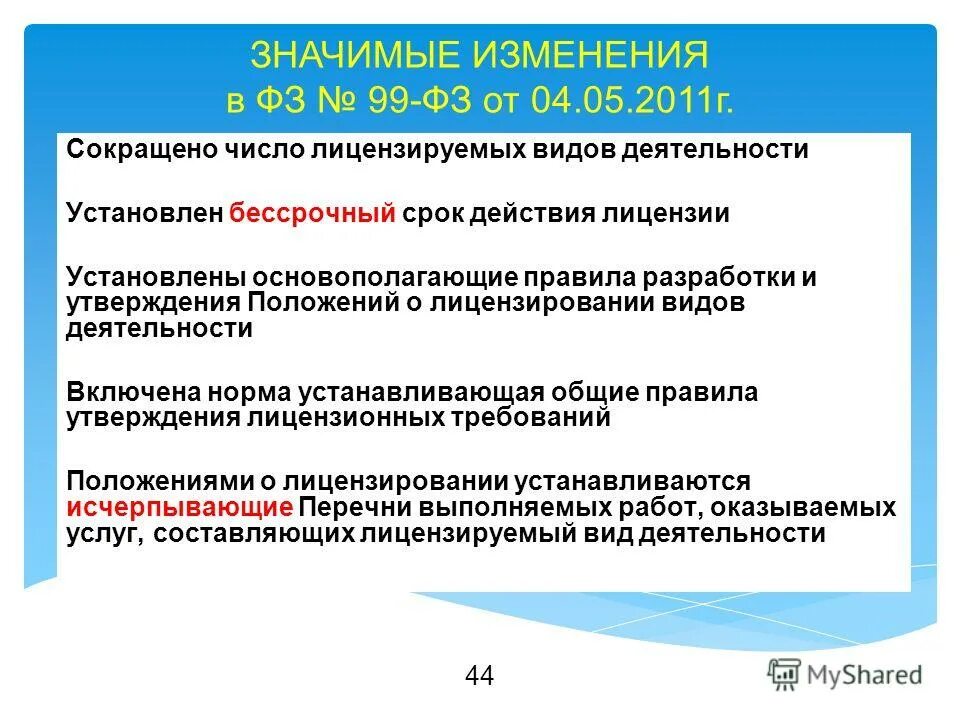 ЗНАЧИМЫЕ ИЗМЕНЕНИЯ в ФЗ № 99-ФЗ от 04.05.2011г.

Сокращено число лицензируемых видов деятельности

Установлен бессрочный срок действия лицензии

Установлены основополагающие правила разработки и утверждения Положений о лицензировании видов деятельности

Включена норма устанавливающая общие правила утверждения лицензионных требований

Положениями о лицензировании устанавливаются исчерпывающие Перечни выполняемых работ, оказываемых услуг, составляющих лицензируемый вид деятельности

44

MyShared